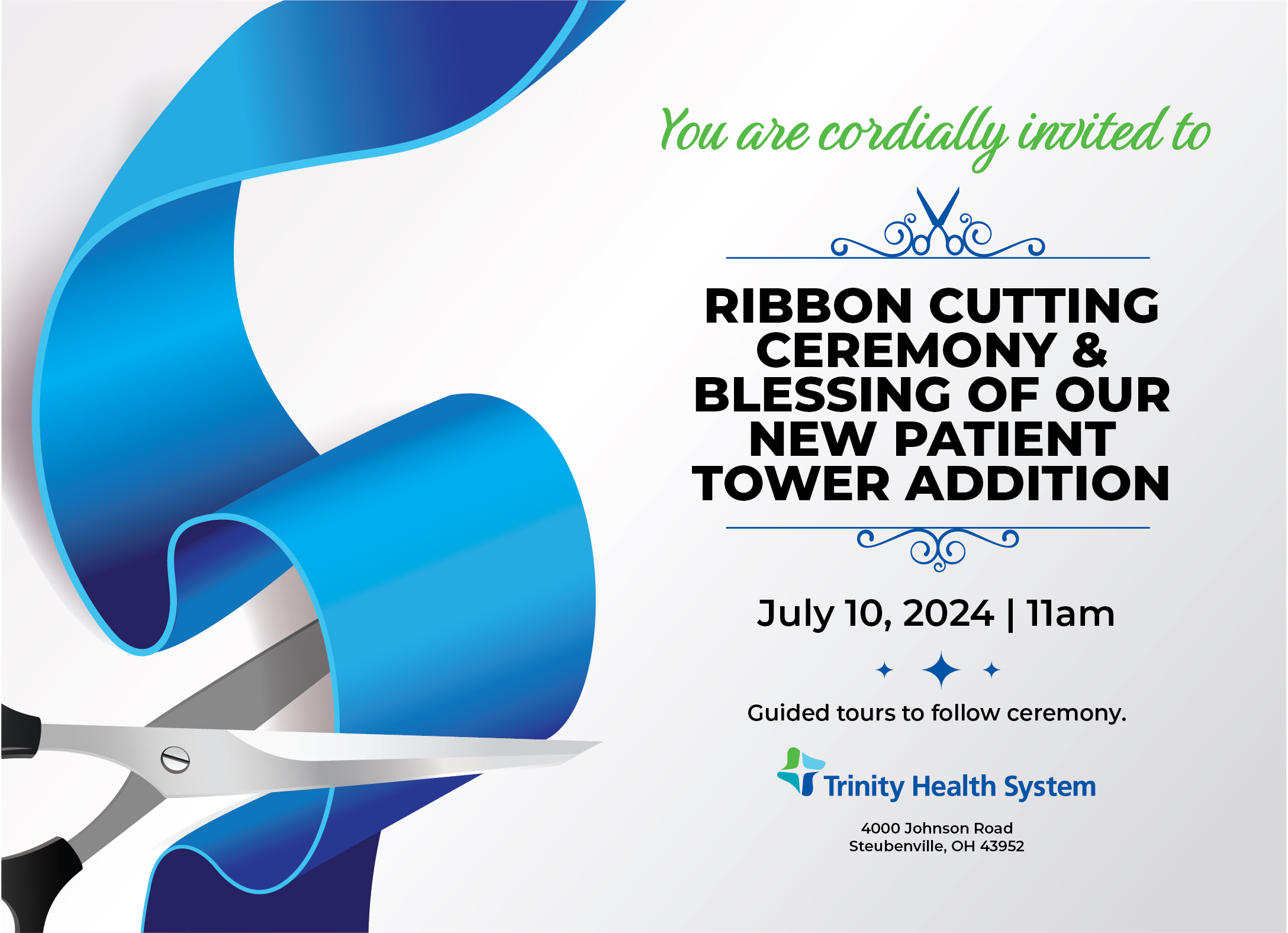 You are cordially invited to

RIBBON CUTTING CEREMONY & BLESSING OF OUR NEW PATIENT TOWER ADDITION

July 10, 2024 | 11am

Guided tours to follow ceremony.

Trinity Health System

4000 Johnson Road
Steubenville, OH 43952